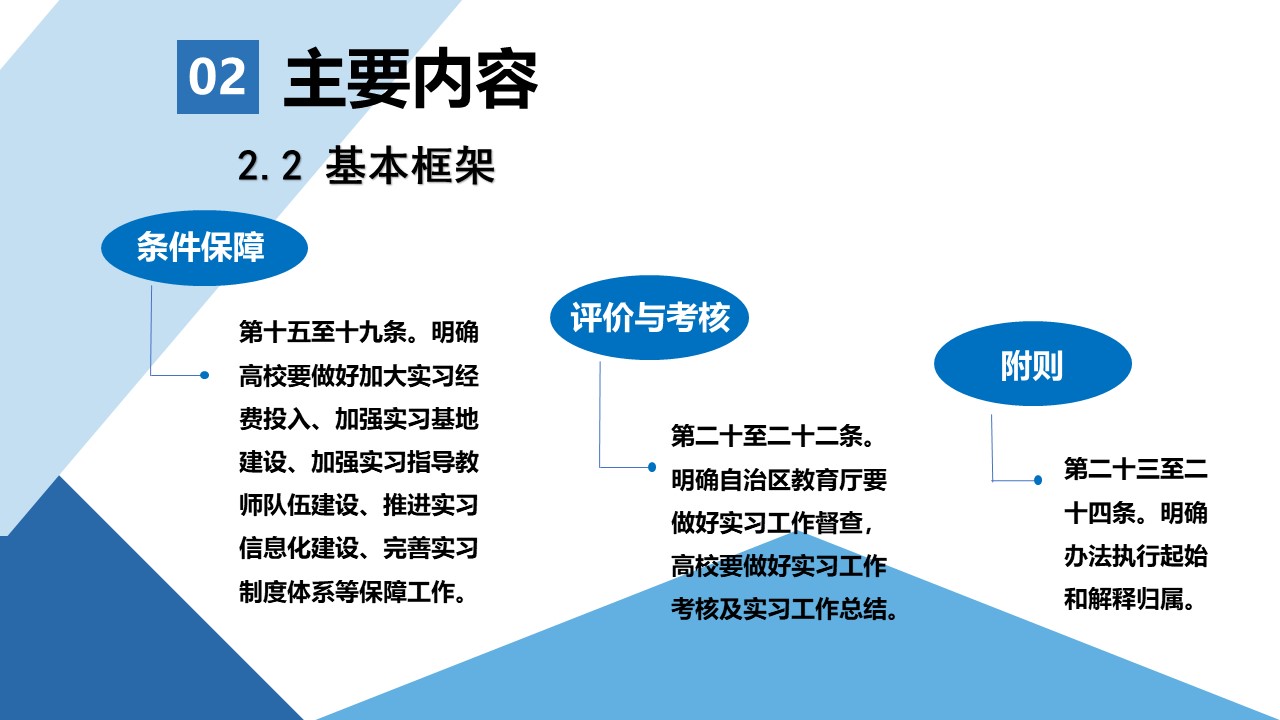 02 主要内容

2.2 基本框架

条件保障

第十五至十九条。明确高校要做好加大实习经费投入、加强实习基地建设、加强实习指导教师队伍建设、推进实习信息化建设、完善实习制度体系等保障工作。

评价与考核

第二十至二十二条。明确自治区教育厅要做好实习工作督查，高校要做好实习工作考核及实习工作总结。

附则

第二十三至二十四条。明确办法执行起始和解释归属。